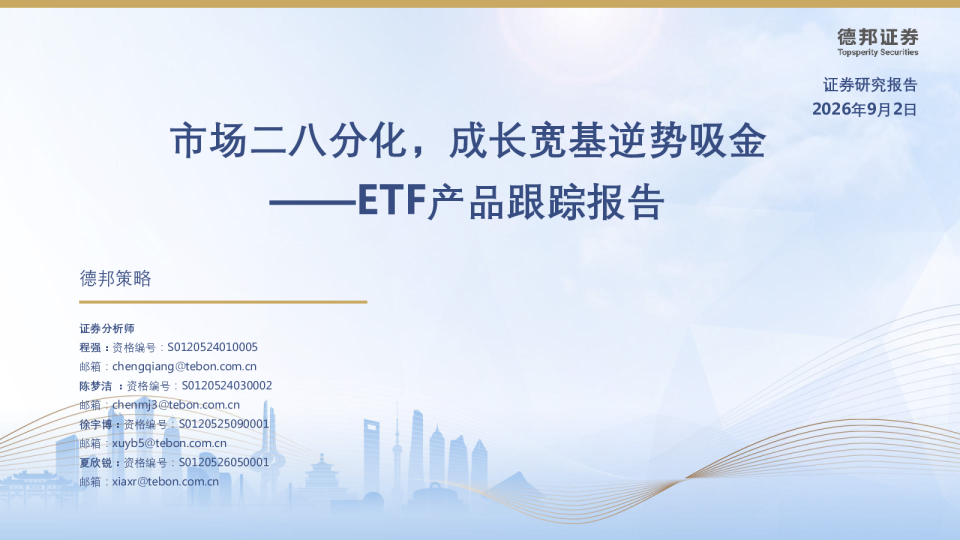 德邦证券
Topsperity Securities

证券研究报告
2026年9月2日

市场二八分化，成长宽基逆势吸金
——ETF产品跟踪报告

德邦策略

证券分析师
程强：资格编号：S0120524010005
邮箱：chengqiang@tebon.com.cn
陈梦洁：资格编号：S0120524030002
邮箱：chenmj3@tebon.com.cn
徐宇博：资格编号：S0120525090001
邮箱：xuyb5@tebon.com.cn
夏欣锐：资格编号：S0120526050001
邮箱：xiaxr@tebon.com.cn